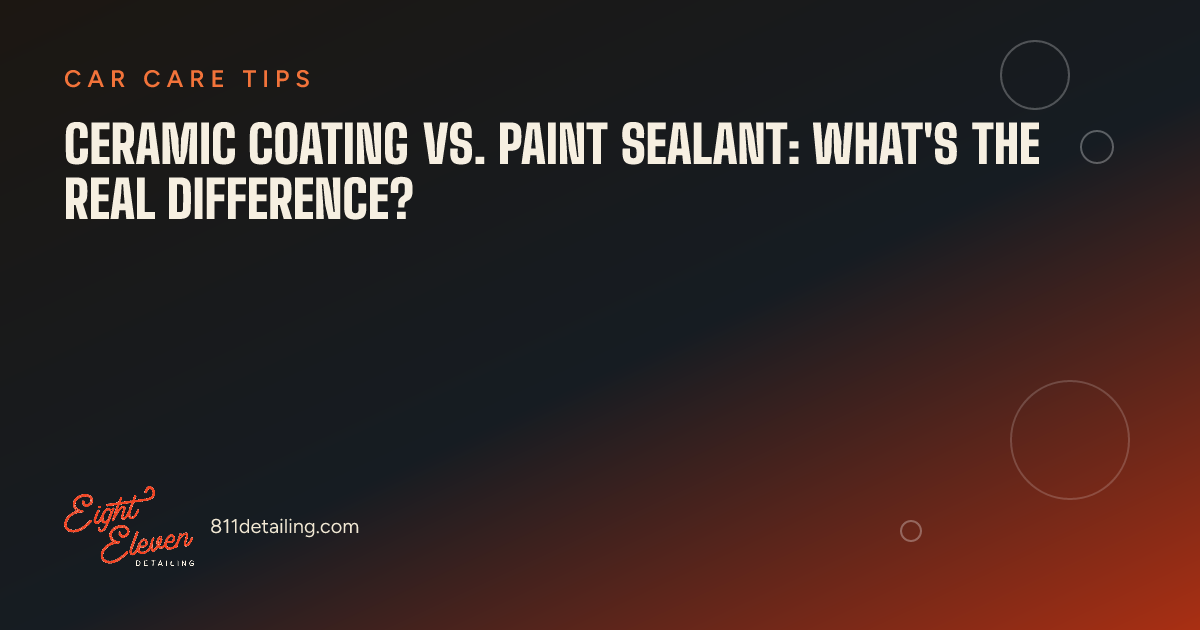 CAR CARE TIPS

CERAMIC COATING VS. PAINT SEALANT: WHAT'S THE REAL DIFFERENCE?

Eight Eleven
DETAILING

811detailing.com